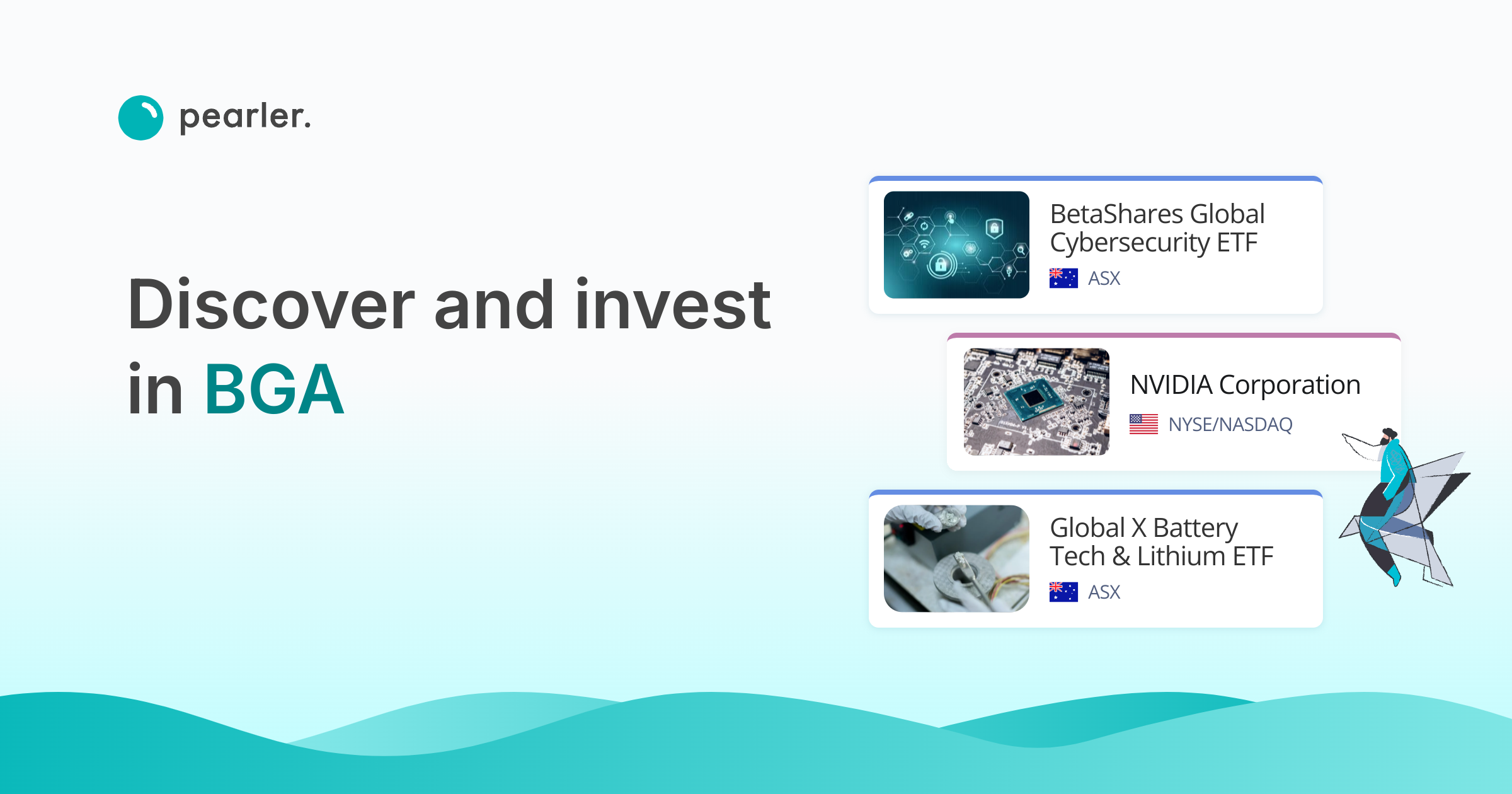 pearler.

Discover and invest in BGA

BetaShares Global Cybersecurity ETF
ASX

NVIDIA Corporation
NYSE/NASDAQ

Global X Battery Tech & Lithium ETF
ASX